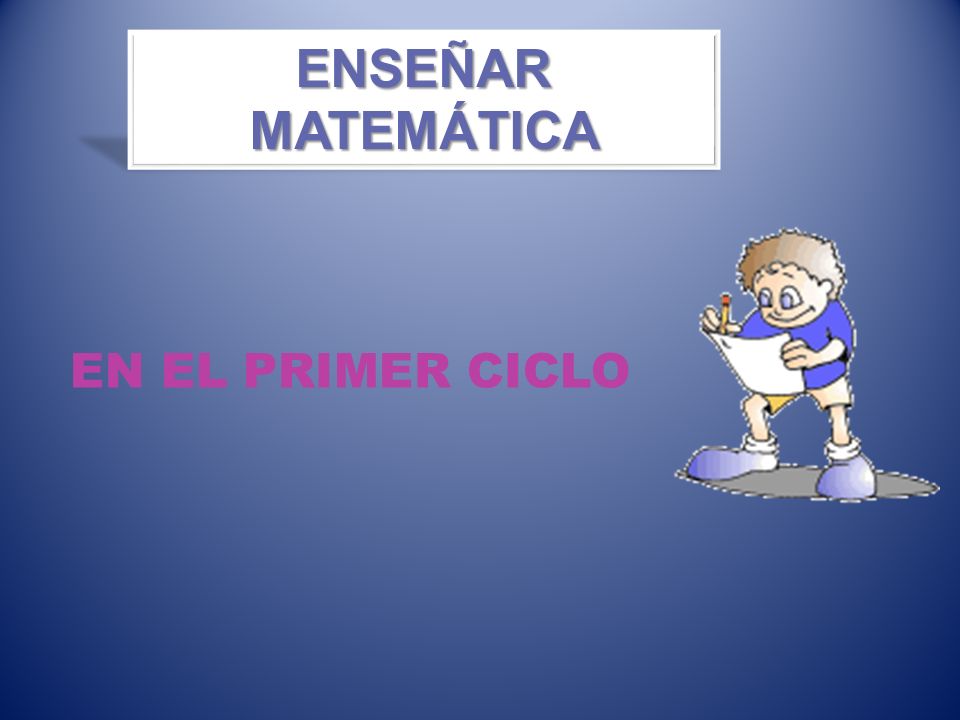 ENSEÑAR
MATEMÁTICA

EN EL PRIMER CICLO